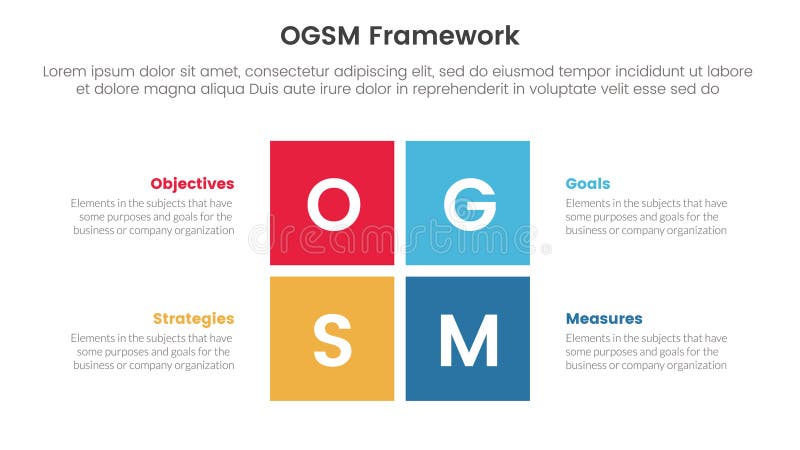 OGSM Framework

Lorem ipsum dolor sit amet, consectetur adipiscing elit, sed do eiusmod tempor incididunt ut labore et dolore magna aliqua Duis aute irure dolor in reprehenderit in voluptate velit esse sed do

Objectives
Elements in the subjects that have some purposes and goals for the business or company organization

O

G

Goals
Elements in the subjects that have some purposes and goals for the business or company organization

dreamstime

Strategies
Elements in the subjects that have some purposes and goals for the business or company organization

S

M

Measures
Elements in the subjects that have some purposes and goals for the business or company organization